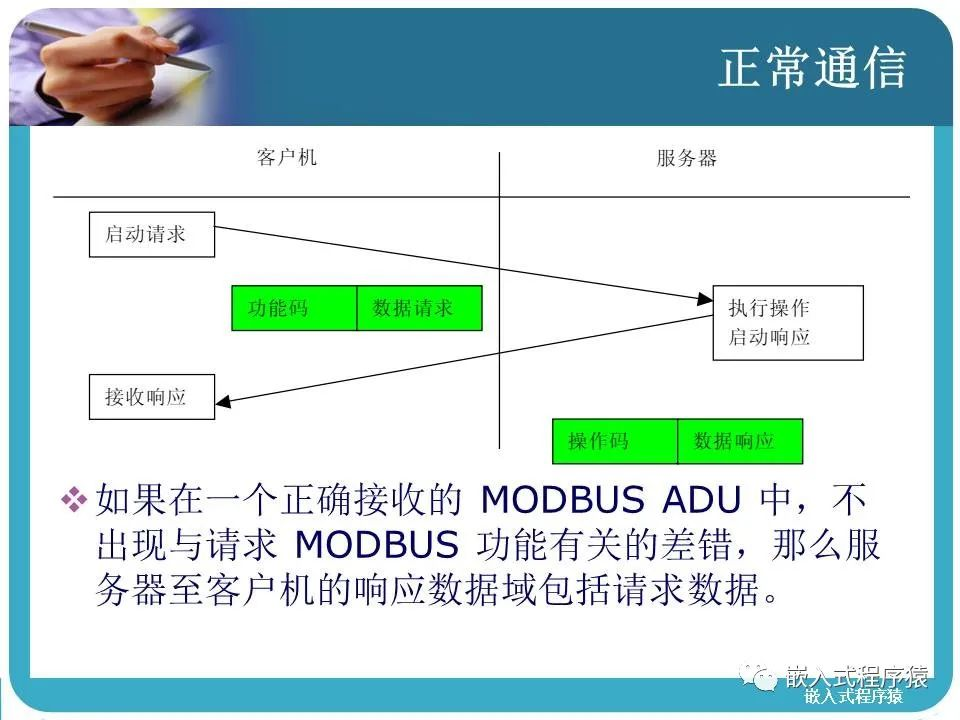 正常通信

客户机

服务器

启动请求

功能码

数据请求

执行操作
启动响应

接收响应

操作码

数据响应

❖ 如果在一个正确接收的 MODBUS ADU 中，不出现与请求 MODBUS 功能有关的差错，那么服务器至客户机的响应数据域包括请求数据。

嵌入式程序猿
嵌入式程序猿